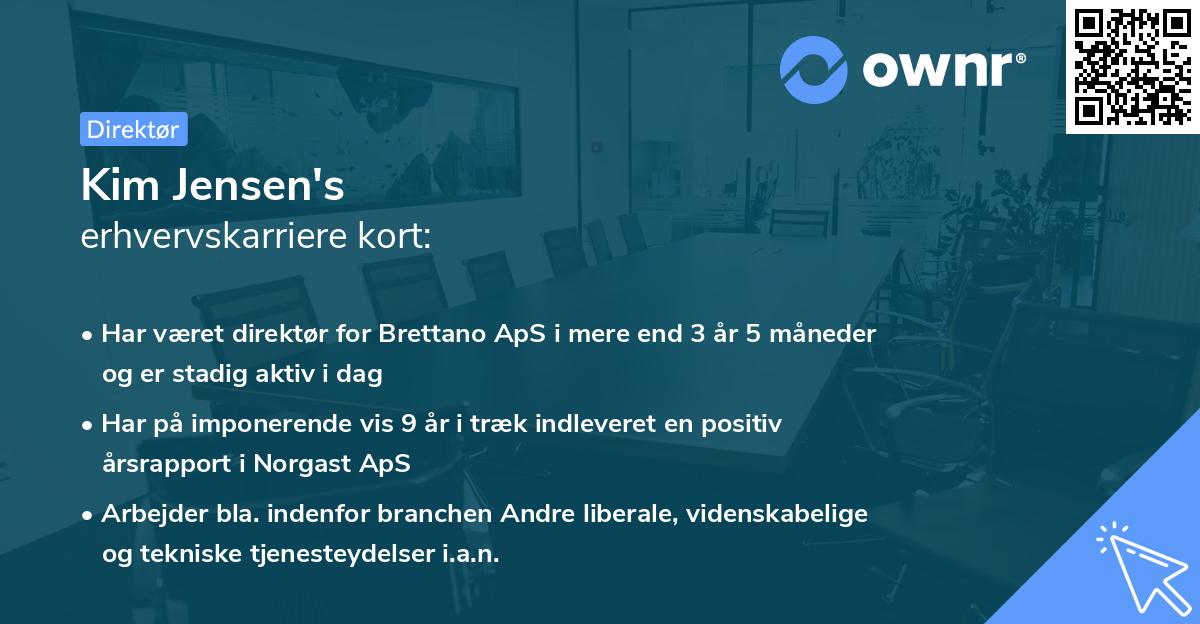 ownr®

Direktør

Kim Jensen's
erhvervskarriere kort:

• Har været direktør for Brettano ApS i mere end 3 år 5 måneder og er stadig aktiv i dag

• Har på imponerende vis 9 år i træk indleveret en positiv årsrapport i Norgast ApS

• Arbejder bla. indenfor branchen Andre liberale, videnskabelige og tekniske tjenesteydelser i.a.n.